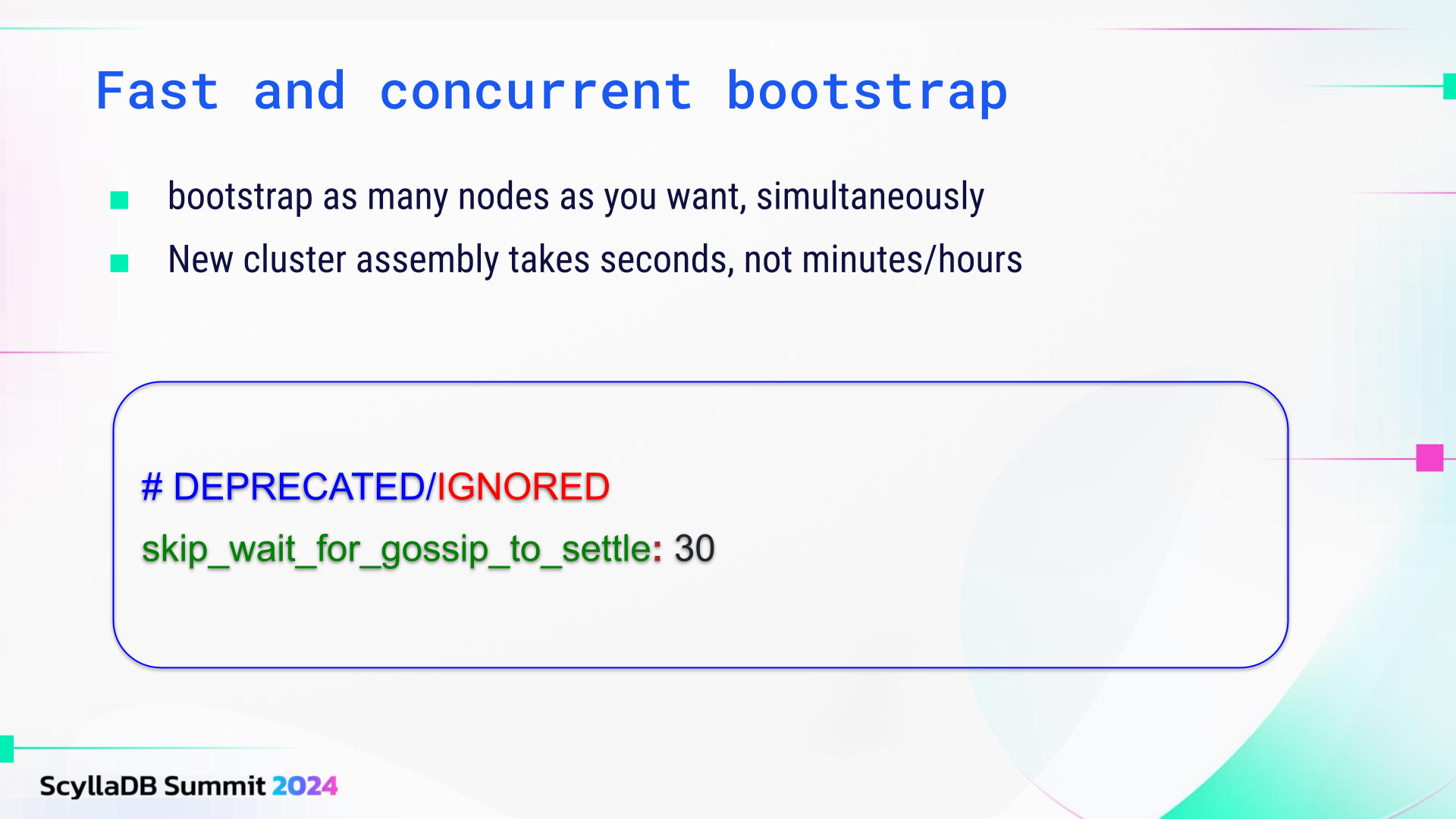 Fast and concurrent bootstrap

■ bootstrap as many nodes as you want, simultaneously
■ New cluster assembly takes seconds, not minutes/hours

# DEPRECATED/IGNORED
skip_wait_for_gossip_to_settle: 30

ScyllaDB Summit 2024